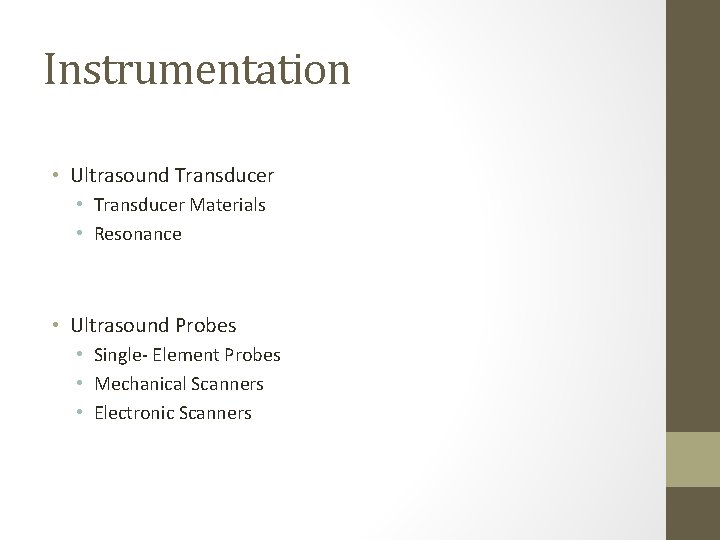 Instrumentation

• Ultrasound Transducer
  • Transducer Materials
  • Resonance

• Ultrasound Probes
  • Single- Element Probes
  • Mechanical Scanners
  • Electronic Scanners